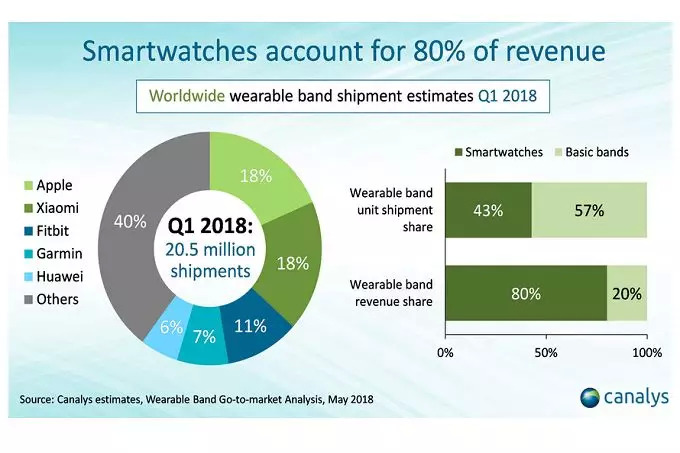 Smartwatches account for 80% of revenue

Worldwide wearable band shipment estimates Q1 2018

Apple
Xiaomi
Fitbit
Garmin
Huawei
Others

18%
18%
11%
7%
6%
40%

Q1 2018:
20.5 million shipments

Smartwatches
Basic bands

Wearable band unit shipment share
43%
57%

Wearable band revenue share
80%
20%

0%
50%
100%

Source: Canalys estimates, Wearable Band Go-to-market Analysis, May 2018

canalys